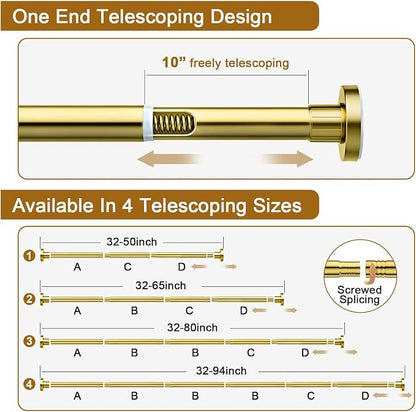 One End Telescoping Design

10” freely telescoping

Available In 4 Telescoping Sizes

1 32-50inch
A C D

2 32-65inch
A B C D

3 32-80inch
A B B C D

4 32-94inch
A B B B C D

Screwed Splicing